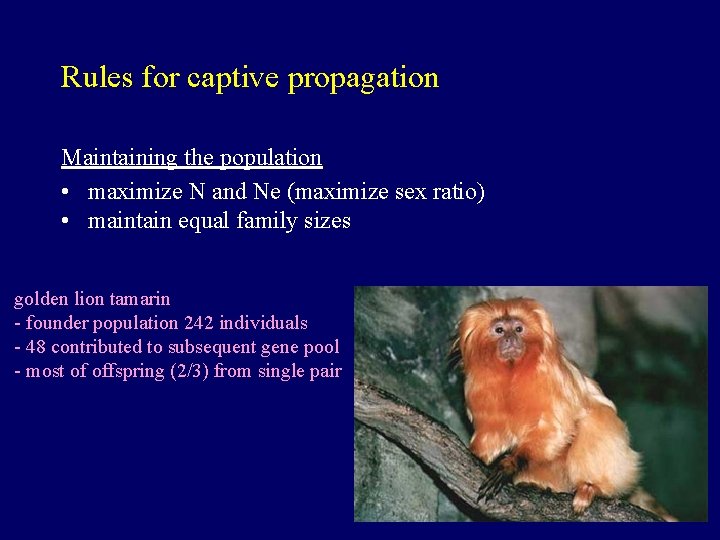 Rules for captive propagation

Maintaining the population

• maximize N and Ne (maximize sex ratio)
• maintain equal family sizes

golden lion tamarin
- founder population 242 individuals
- 48 contributed to subsequent gene pool
- most of offspring (2/3) from single pair